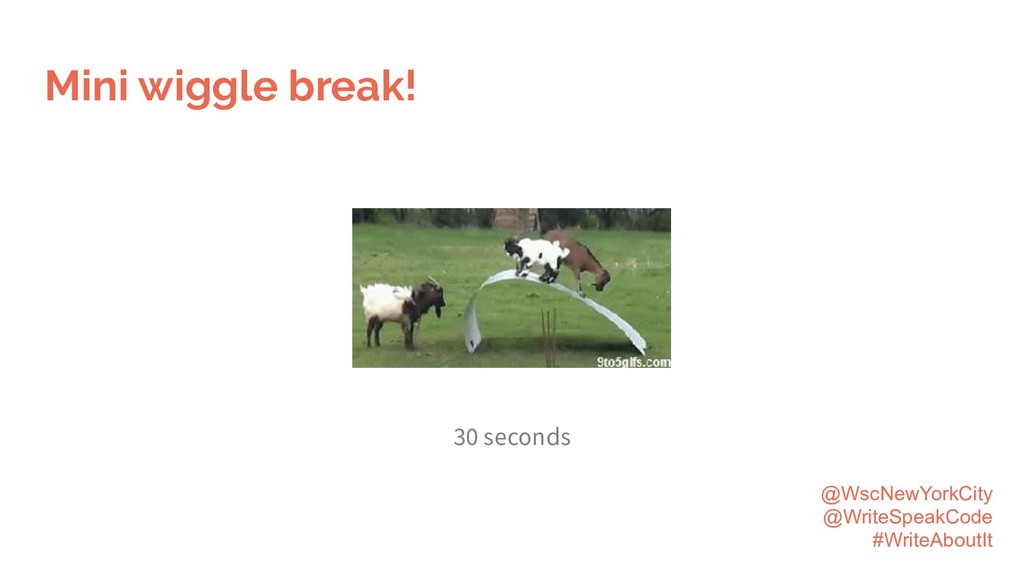 Mini wiggle break!

9to5gifs.com

30 seconds

@WscNewYorkCity
@WriteSpeakCode
#WriteAboutIt